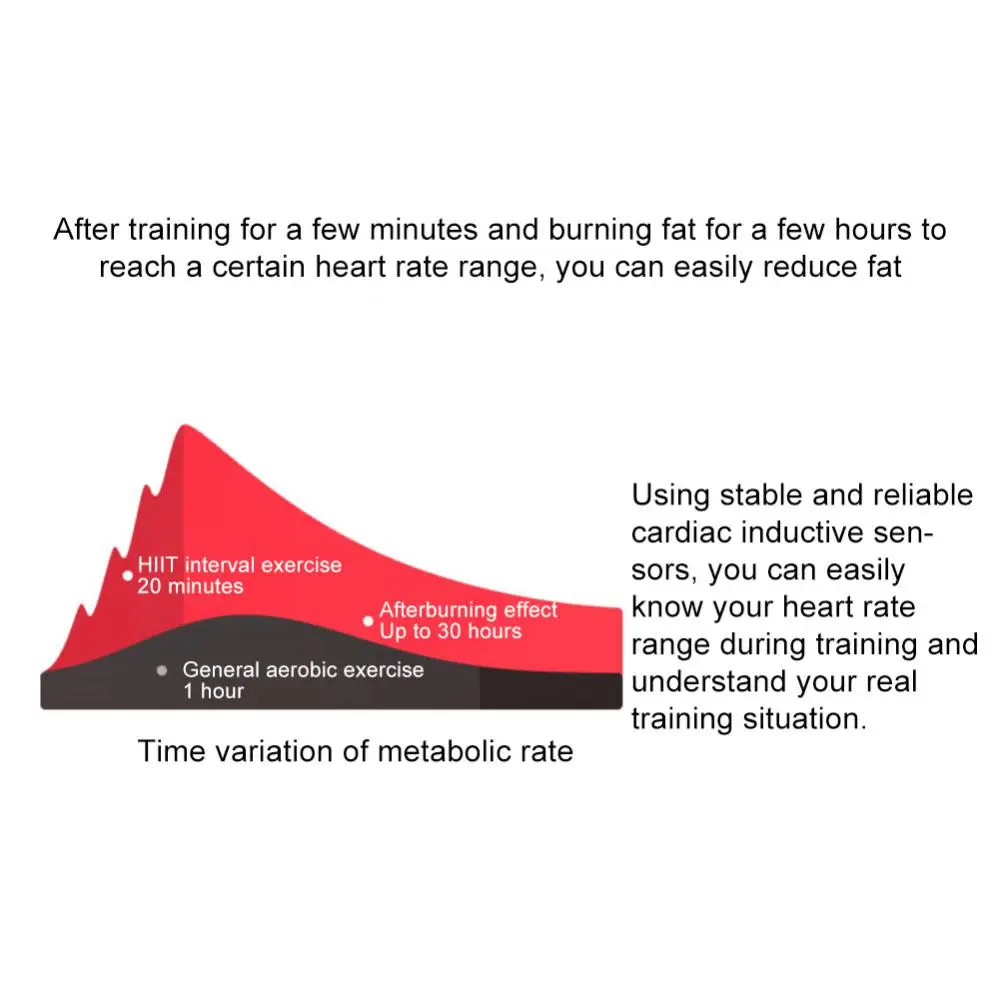 After training for a few minutes and burning fat for a few hours to reach a certain heart rate range, you can easily reduce fat

HIIT interval exercise
20 minutes

Afterburning effect
Up to 30 hours

General aerobic exercise
1 hour

Time variation of metabolic rate

Using stable and reliable cardiac inductive sensors, you can easily know your heart rate range during training and understand your real training situation.